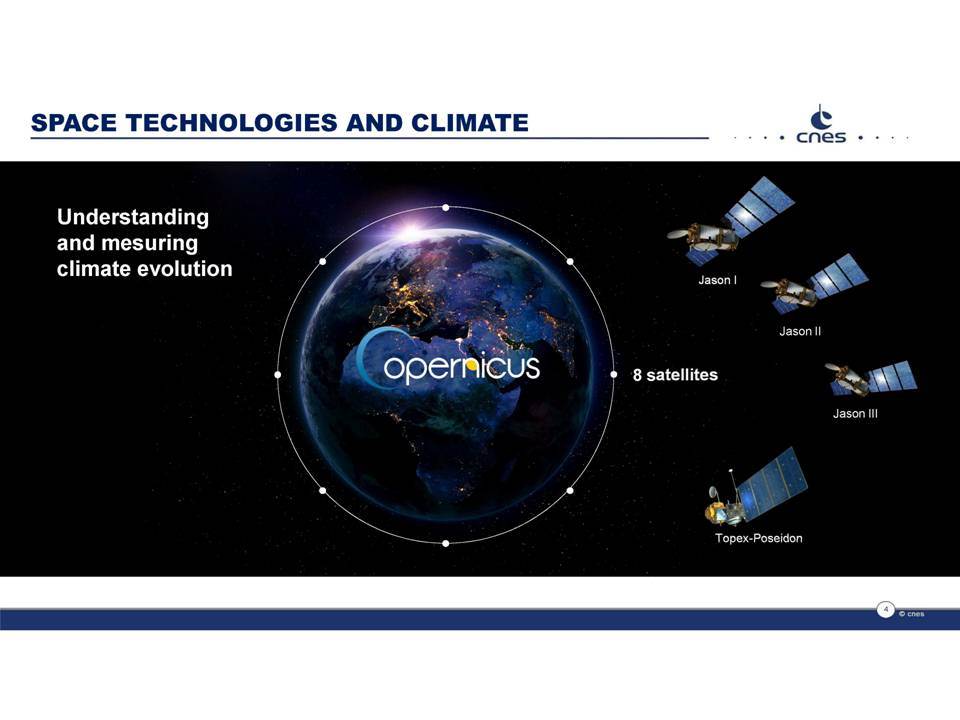 SPACE TECHNOLOGIES AND CLIMATE

cnes

Understanding and mesuring climate evolution

opernicus

8 satellites

Jason I

Jason II

Jason III

Topex-Poseidon

4

© cnes